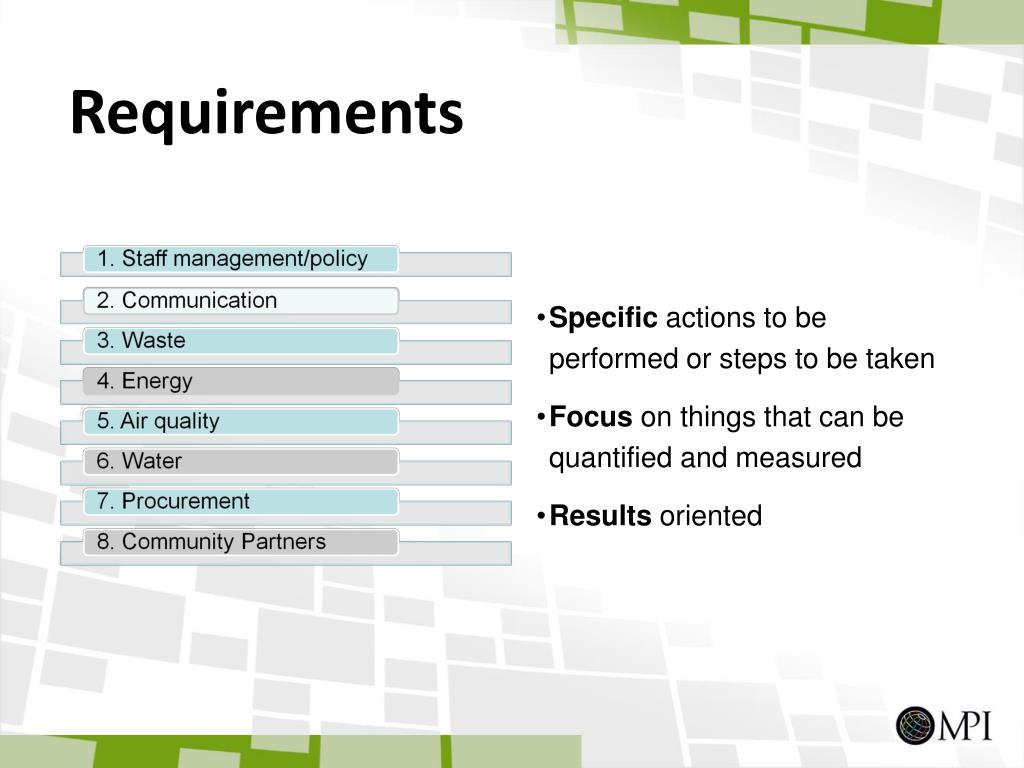 Requirements

1. Staff management/policy
2. Communication
3. Waste
4. Energy
5. Air quality
6. Water
7. Procurement
8. Community Partners

•Specific actions to be performed or steps to be taken

•Focus on things that can be quantified and measured

•Results oriented

MPI